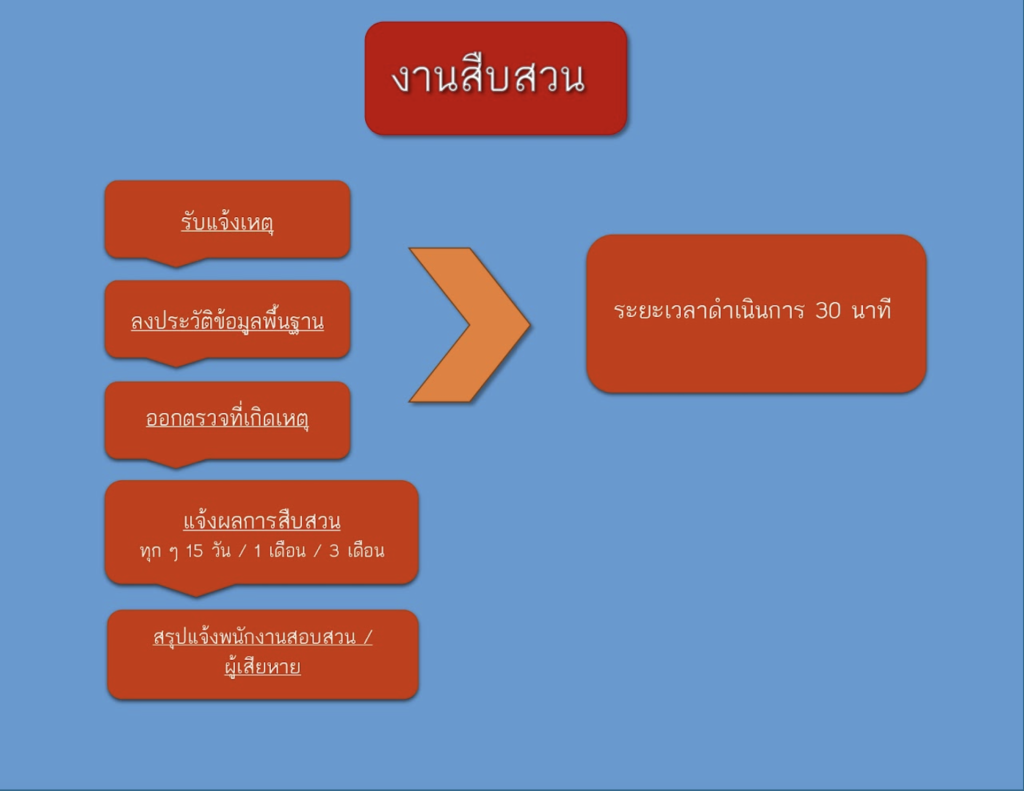 งานสืบสวน

รับแจ้งเหตุ

ลงประวัติข้อมูลพื้นฐาน

ออกตรวจที่เกิดเหตุ

แจ้งผลการสืบสวน
ทุก ๆ 15 วัน / 1 เดือน / 3 เดือน

สรุปแจ้งพนักงานสอบสวน / ผู้เสียหาย

ระยะเวลาดำเนินการ 30 นาที